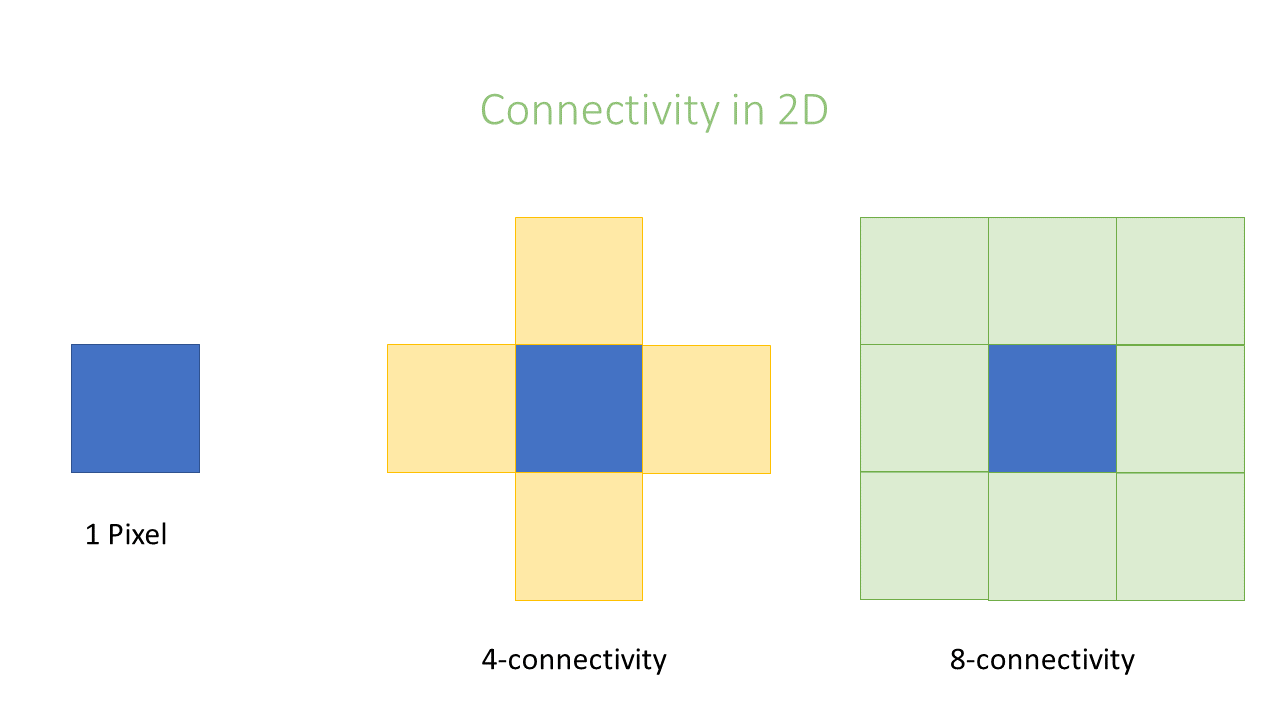 Connectivity in 2D

1 Pixel

4-connectivity

8-connectivity